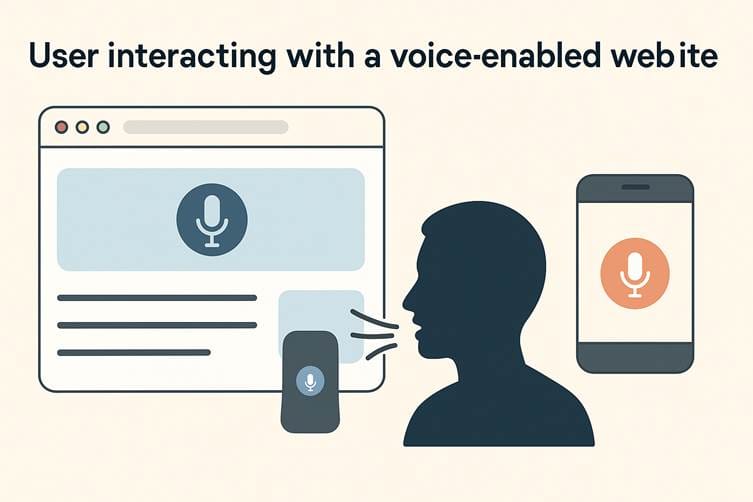 User interacting with a voice-enabled webite